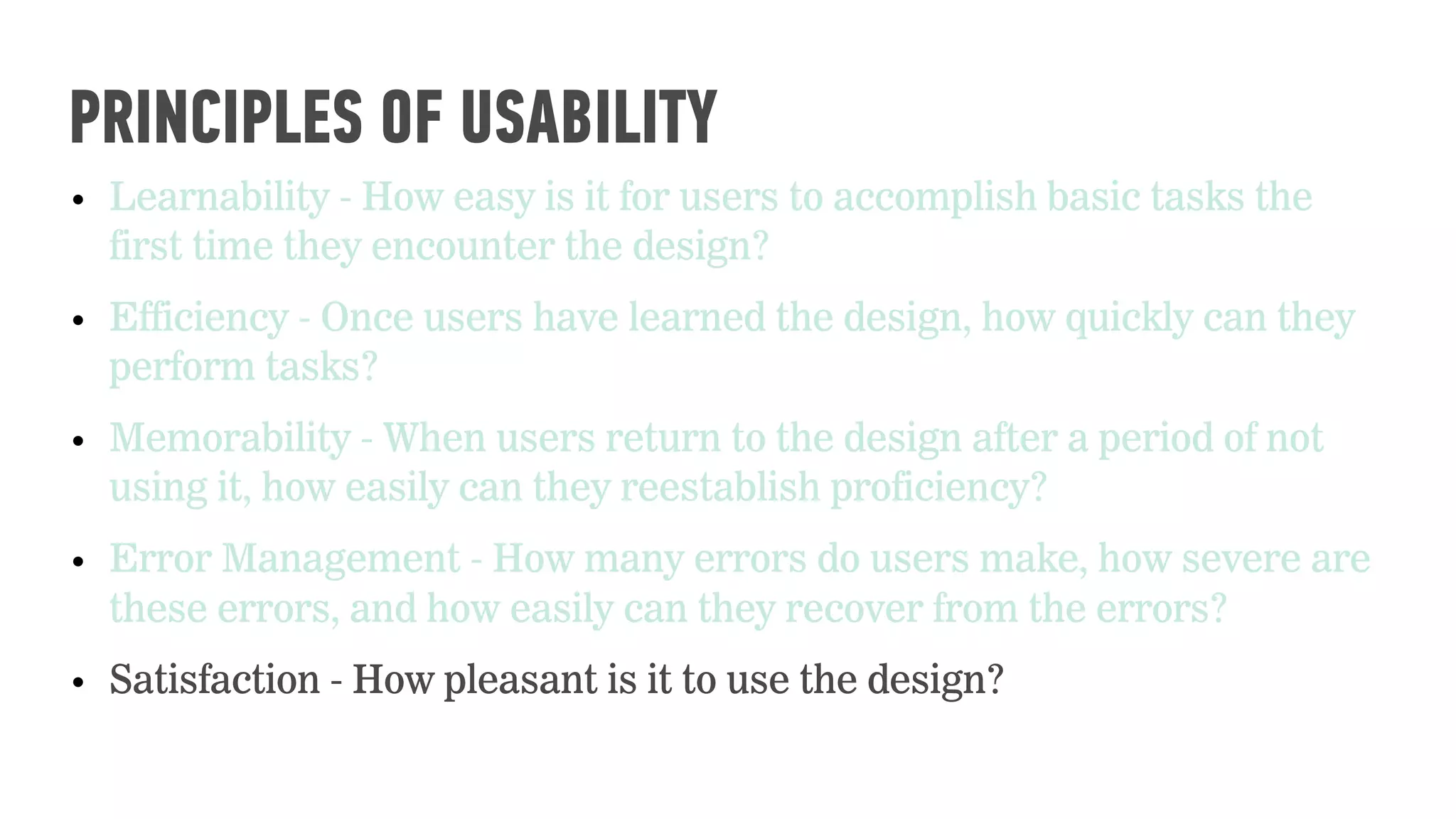 PRINCIPLES OF USABILITY

• Learnability - How easy is it for users to accomplish basic tasks the first time they encounter the design?

• Efficiency - Once users have learned the design, how quickly can they perform tasks?

• Memorability - When users return to the design after a period of not using it, how easily can they reestablish proficiency?

• Error Management - How many errors do users make, how severe are these errors, and how easily can they recover from the errors?

• Satisfaction - How pleasant is it to use the design?